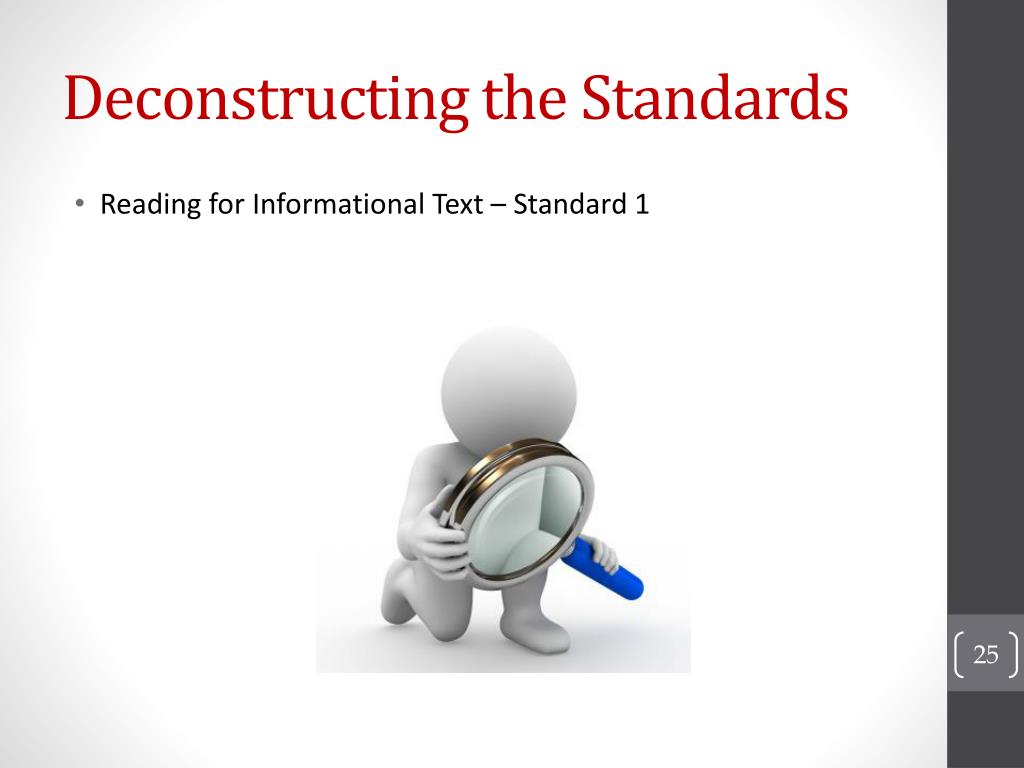 Deconstructing the Standards

• Reading for Informational Text – Standard 1

25